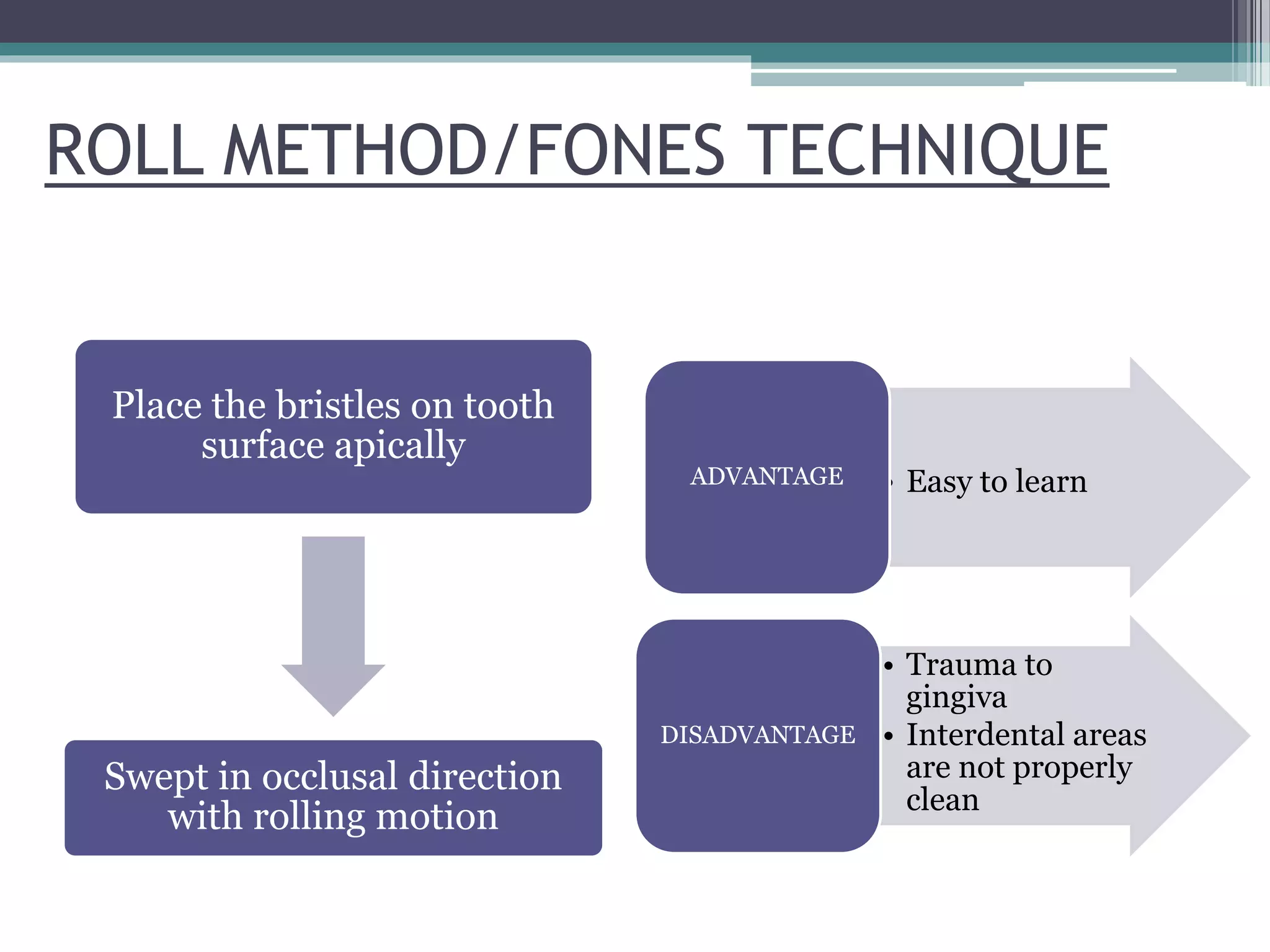 ROLL METHOD/FONES TECHNIQUE

Place the bristles on tooth surface apically

Swept in occlusal direction with rolling motion

ADVANTAGE

• Easy to learn

DISADVANTAGE

• Trauma to gingiva
• Interdental areas are not properly clean